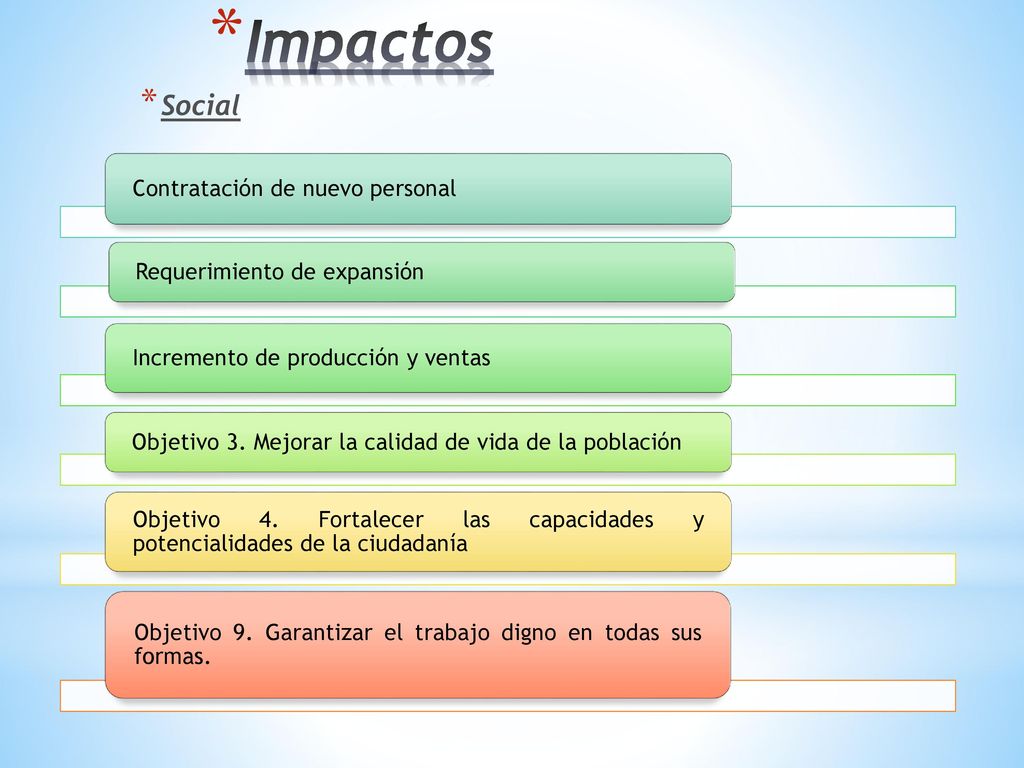 * Impactos

* Social

Contratación de nuevo personal

Requerimiento de expansión

Incremento de producción y ventas

Objetivo 3. Mejorar la calidad de vida de la población

Objetivo 4. Fortalecer las capacidades y potencialidades de la ciudadanía

Objetivo 9. Garantizar el trabajo digno en todas sus formas.